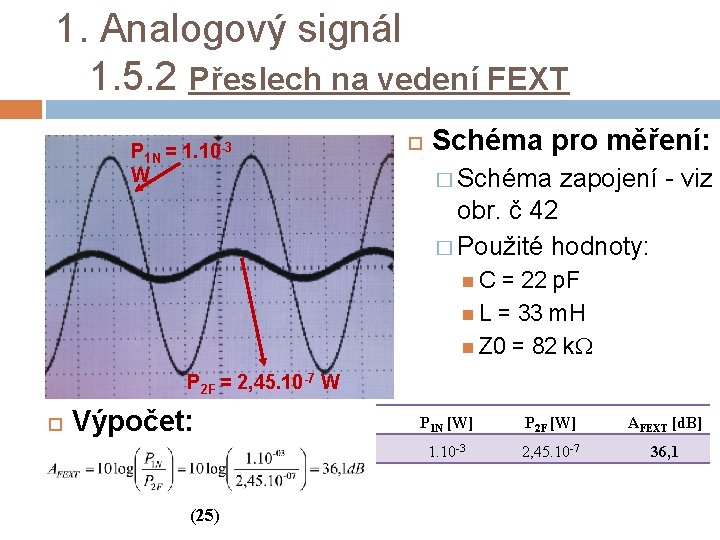 1. Analogový signál

1.5.2 Přeslech na vedení FEXT

$P_{1N} = 1.10^{-3}$ W

$P_{2F} = 2,45.10^{-7}$ W

Schéma pro měření:

Schéma zapojení - viz obr. č 42

Použité hodnoty:

C = 22 pF

L = 33 mH

Z0 = 82 kΩ

Výpočet:

$A_{FEXT} = 10\log\left(\frac{P_{1N}}{P_{2F}}\right) = 10\log\left(\frac{1.10^{-03}}{2,45.10^{-07}}\right) = 36,1dB$

(25)

| $P_{1N}$ [W] | $P_{2F}$ [W] | $A_{FEXT}$ [dB] |
|---|---|---|
| $1.10^{-3}$ | $2,45.10^{-7}$ | 36,1 |